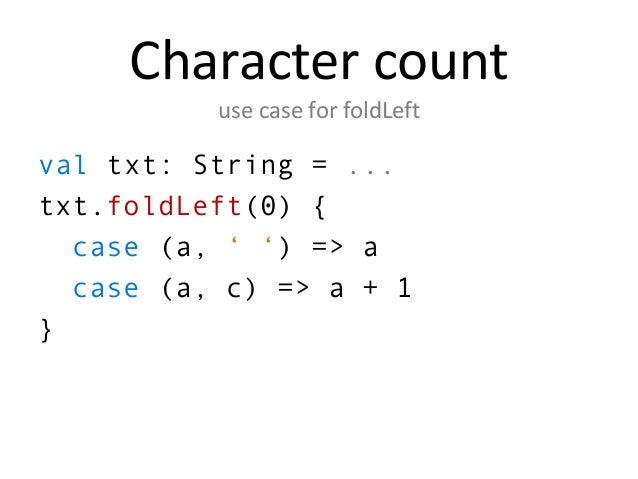 Character count

use case for foldLeft

val txt: String = ...
txt.foldLeft(0) {
  case (a, ‘ ‘) => a
  case (a, c) => a + 1
}